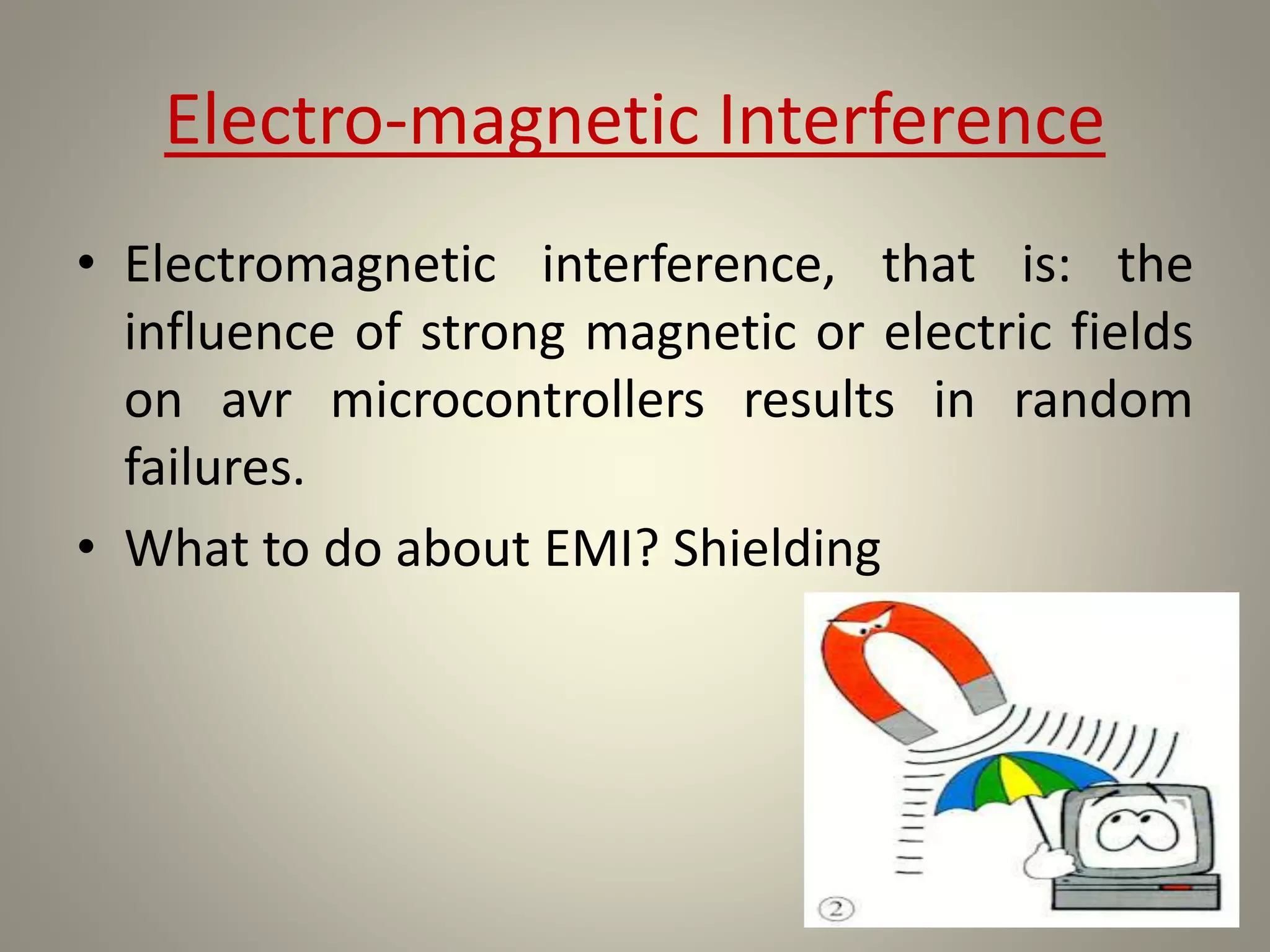 Electro-magnetic Interference

• Electromagnetic interference, that is: the influence of strong magnetic or electric fields on avr microcontrollers results in random failures.

• What to do about EMI? Shielding

②